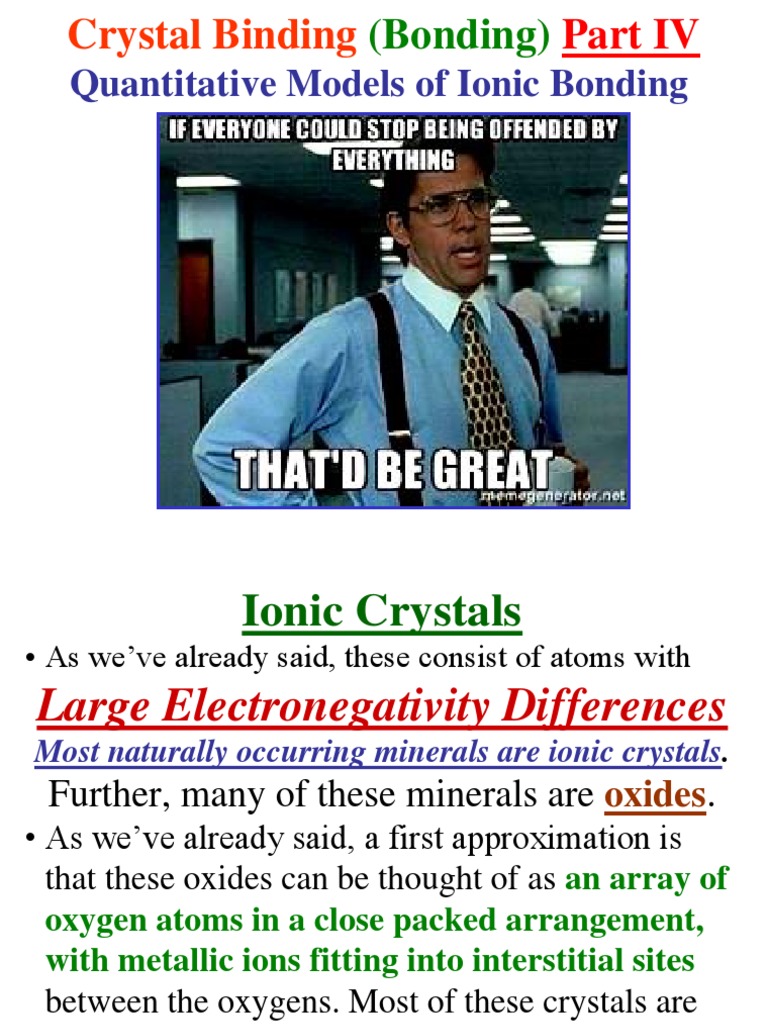 Crystal Binding (Bonding) Part IV
Quantitative Models of Ionic Bonding

IF EVERYONE COULD STOP BEING OFFENDED BY EVERYTHING
THAT'D BE GREAT
memegenerator.net

Ionic Crystals

• As we've already said, these consist of atoms with
Large Electronegativity Differences
Most naturally occurring minerals are ionic crystals.
Further, many of these minerals are oxides.

• As we've already said, a first approximation is that these oxides can be thought of as an array of oxygen atoms in a close packed arrangement, with metallic ions fitting into interstitial sites between the oxygens. Most of these crystals are